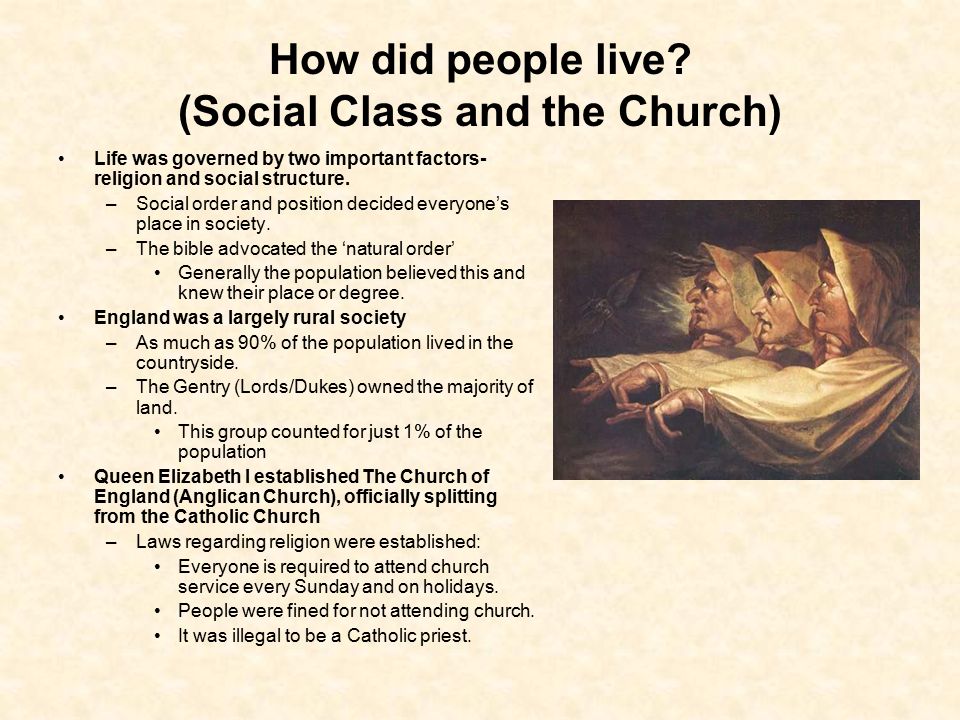 How did people live?
(Social Class and the Church)

• Life was governed by two important factors- religion and social structure.
– Social order and position decided everyone's place in society.
– The bible advocated the 'natural order'
• Generally the population believed this and knew their place or degree.
• England was a largely rural society
– As much as 90% of the population lived in the countryside.
– The Gentry (Lords/Dukes) owned the majority of land.
• This group counted for just 1% of the population
• Queen Elizabeth I established The Church of England (Anglican Church), officially splitting from the Catholic Church
– Laws regarding religion were established:
• Everyone is required to attend church service every Sunday and on holidays.
• People were fined for not attending church.
• It was illegal to be a Catholic priest.